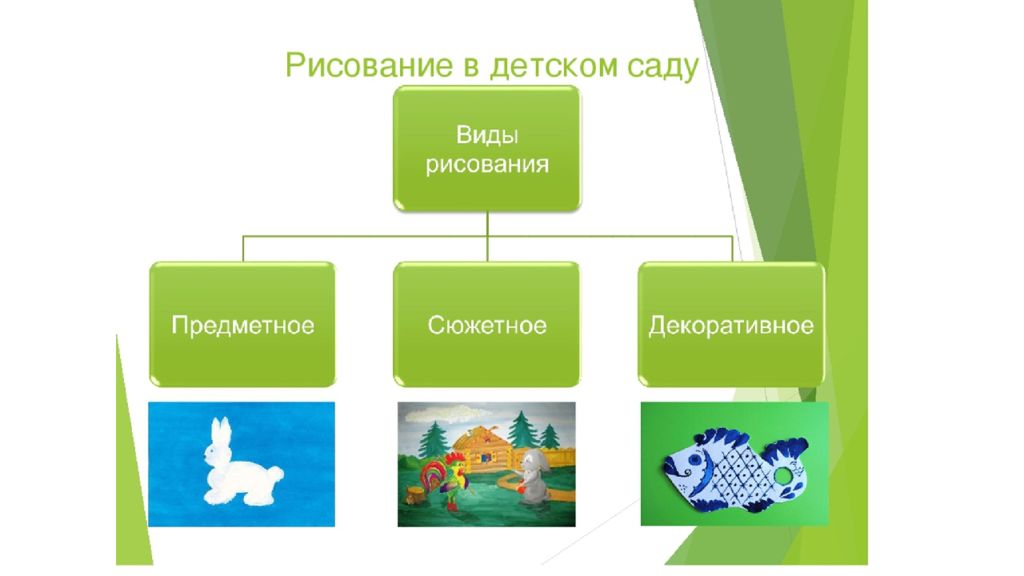 Рисование в детском саду

Виды рисования

Предметное

Сюжетное

Декоративное